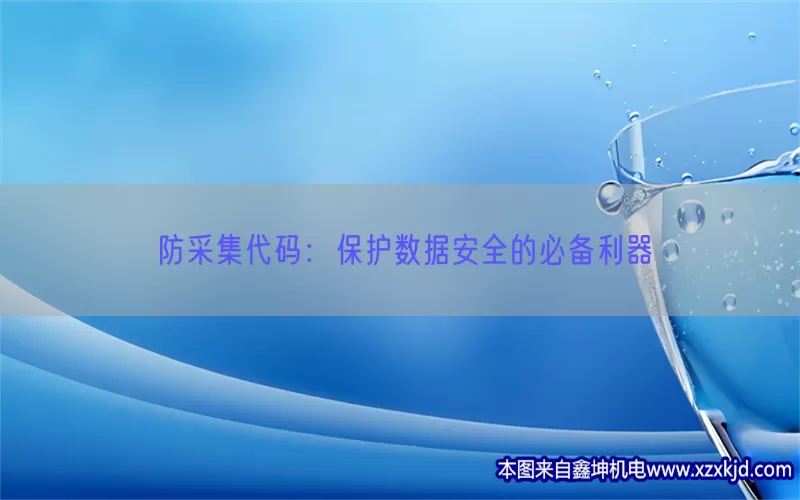 防采集代码：保护数据安全的必备利器

本图来自鑫坤机电www.xzxkjd.com